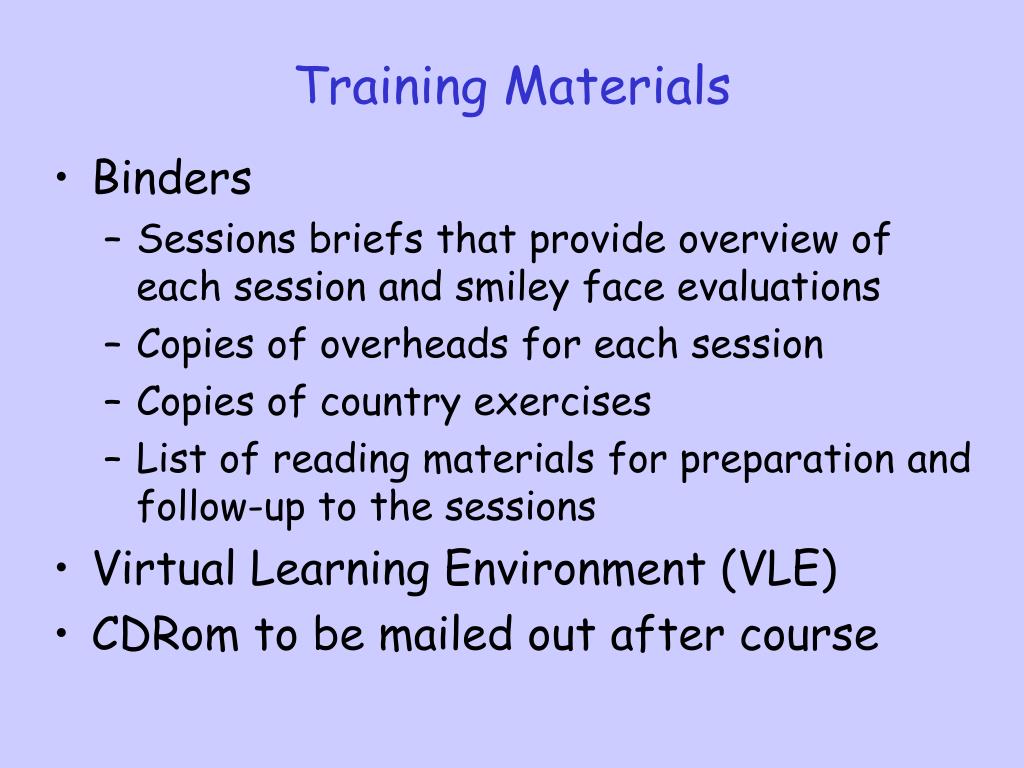 Training Materials

• Binders
– Sessions briefs that provide overview of each session and smiley face evaluations
– Copies of overheads for each session
– Copies of country exercises
– List of reading materials for preparation and follow-up to the sessions
• Virtual Learning Environment (VLE)
• CDRom to be mailed out after course